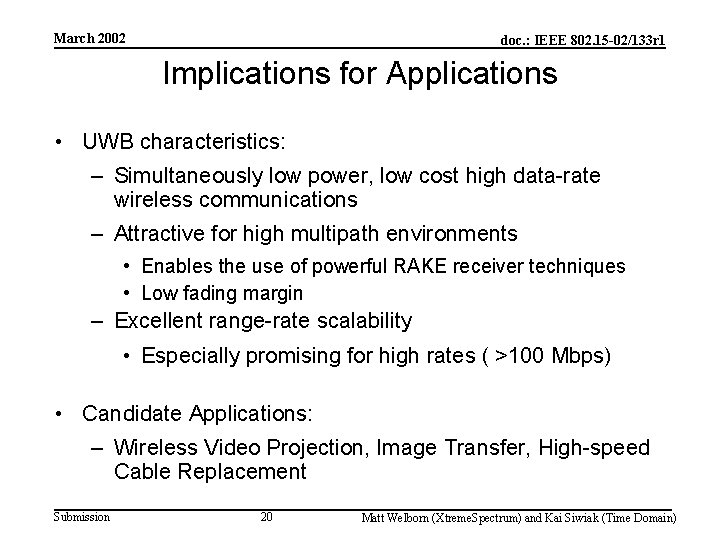 March 2002

doc.: IEEE 802.15-02/133r1

Implications for Applications

• UWB characteristics:
– Simultaneously low power, low cost high data-rate wireless communications
– Attractive for high multipath environments
• Enables the use of powerful RAKE receiver techniques
• Low fading margin
– Excellent range-rate scalability
• Especially promising for high rates ( >100 Mbps)

• Candidate Applications:
– Wireless Video Projection, Image Transfer, High-speed Cable Replacement

Submission

20

Matt Welborn (XtremeSpectrum) and Kai Siwiak (Time Domain)